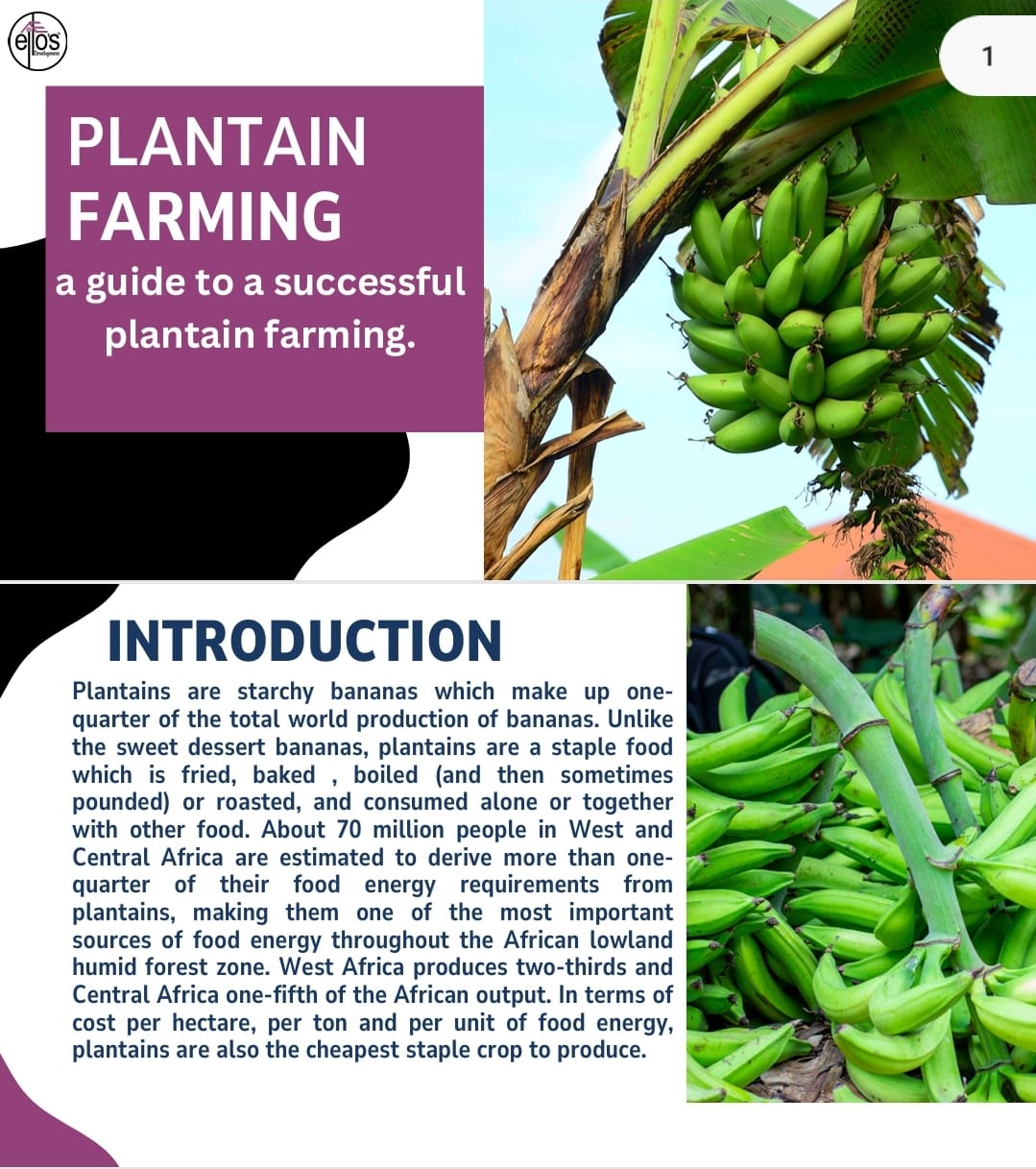 ellos Development

1

PLANTAIN FARMING

a guide to a successful plantain farming.

INTRODUCTION

Plantains are starchy bananas which make up one-quarter of the total world production of bananas. Unlike the sweet dessert bananas, plantains are a staple food which is fried, baked , boiled (and then sometimes pounded) or roasted, and consumed alone or together with other food. About 70 million people in West and Central Africa are estimated to derive more than one-quarter of their food energy requirements from plantains, making them one of the most important sources of food energy throughout the African lowland humid forest zone. West Africa produces two-thirds and Central Africa one-fifth of the African output. In terms of cost per hectare, per ton and per unit of food energy, plantains are also the cheapest staple crop to produce.